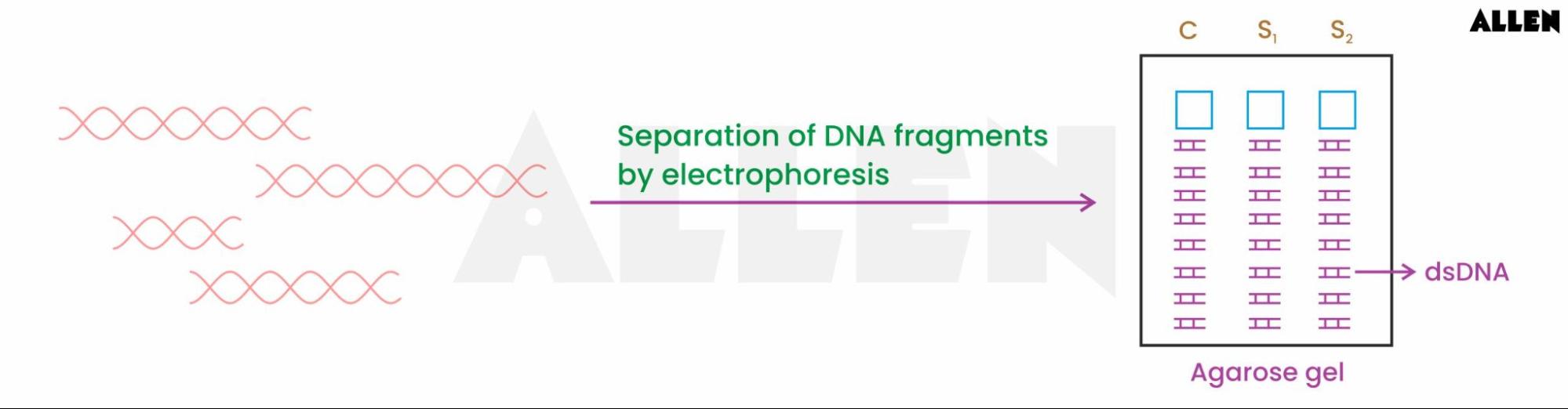 ALLEN

Separation of DNA fragments by electrophoresis

C $S_1$ $S_2$

dsDNA

Agarose gel

ALLEN